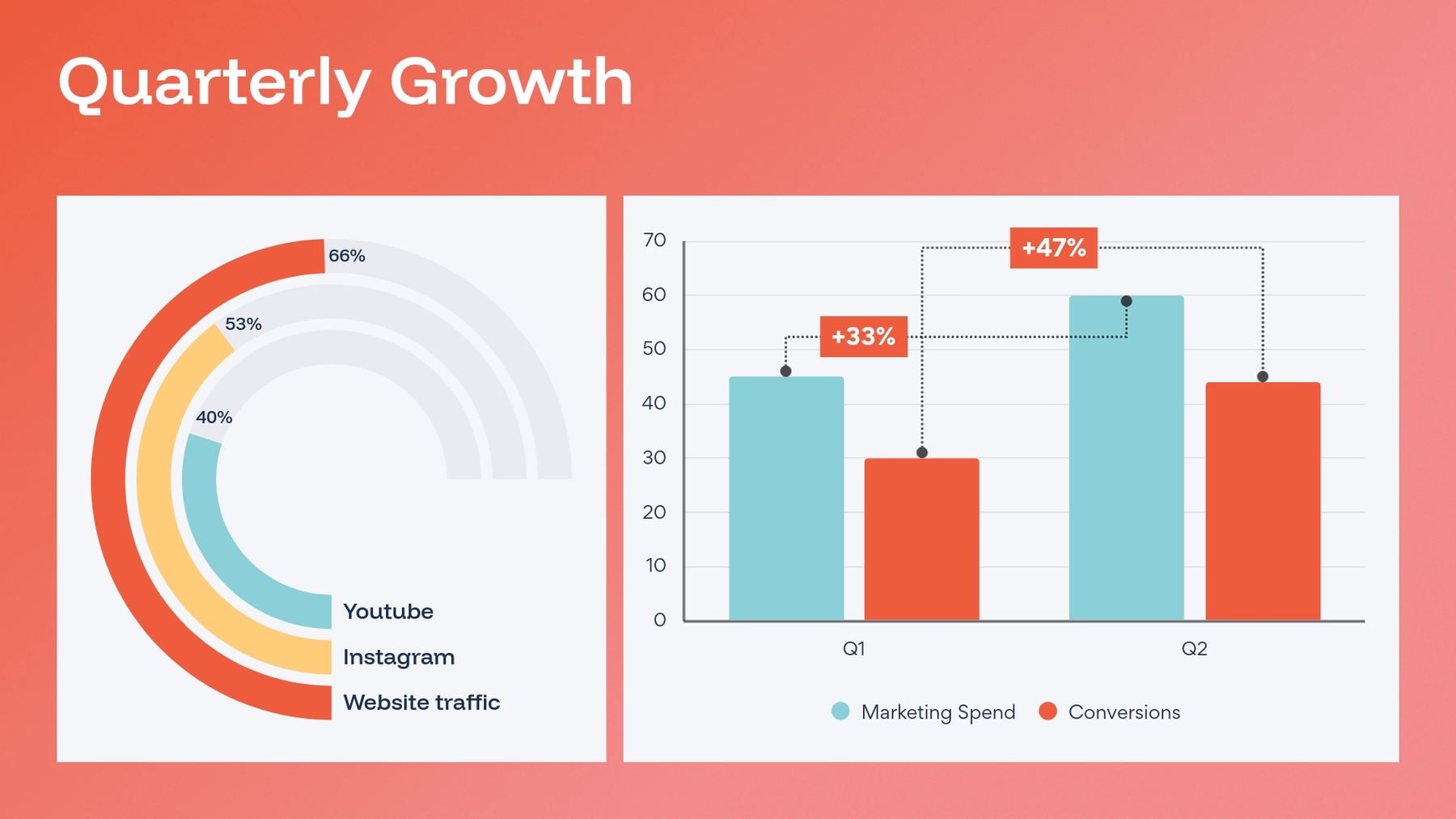 Quarterly Growth

66%

53%

40%

Youtube

Instagram

Website traffic

70
60
50
40
30
20
10
0

+47%

+33%

Q1

Q2

Marketing Spend
Conversions